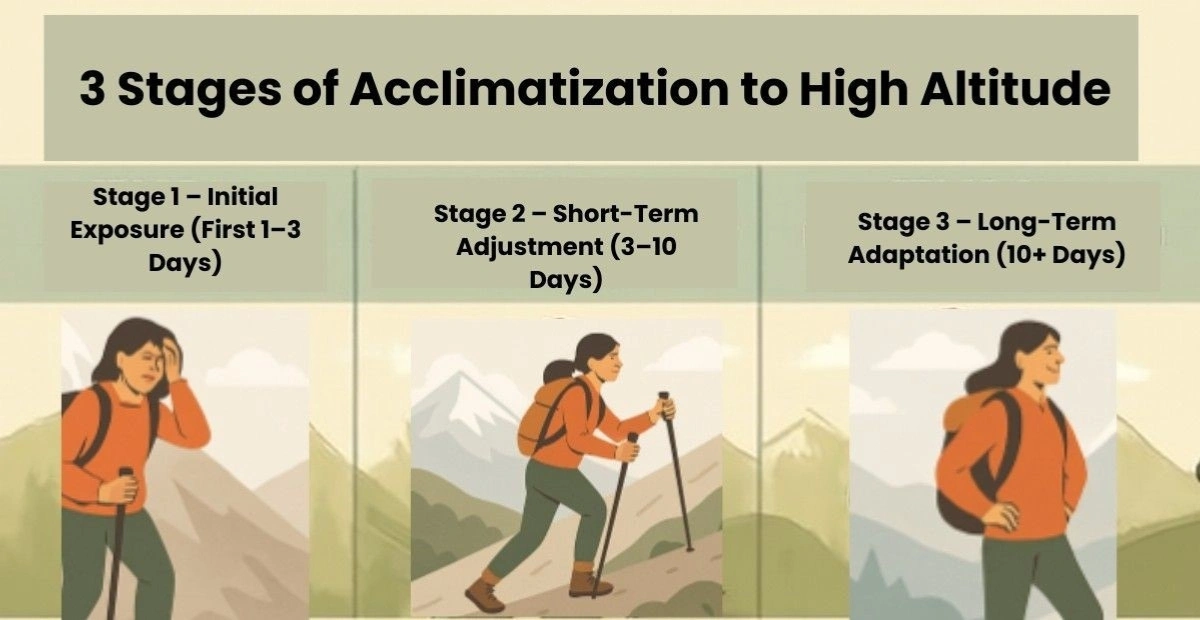 3 Stages of Acclimatization to High Altitude

Stage 1 – Initial Exposure (First 1–3 Days)

Stage 2 – Short-Term Adjustment (3–10 Days)

Stage 3 – Long-Term Adaptation (10+ Days)